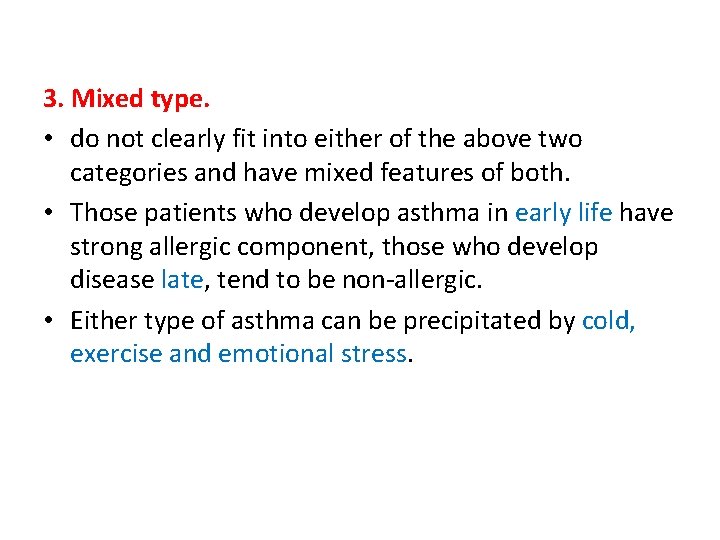 3. Mixed type.

• do not clearly fit into either of the above two categories and have mixed features of both.

• Those patients who develop asthma in early life have strong allergic component, those who develop disease late, tend to be non-allergic.

• Either type of asthma can be precipitated by cold, exercise and emotional stress.